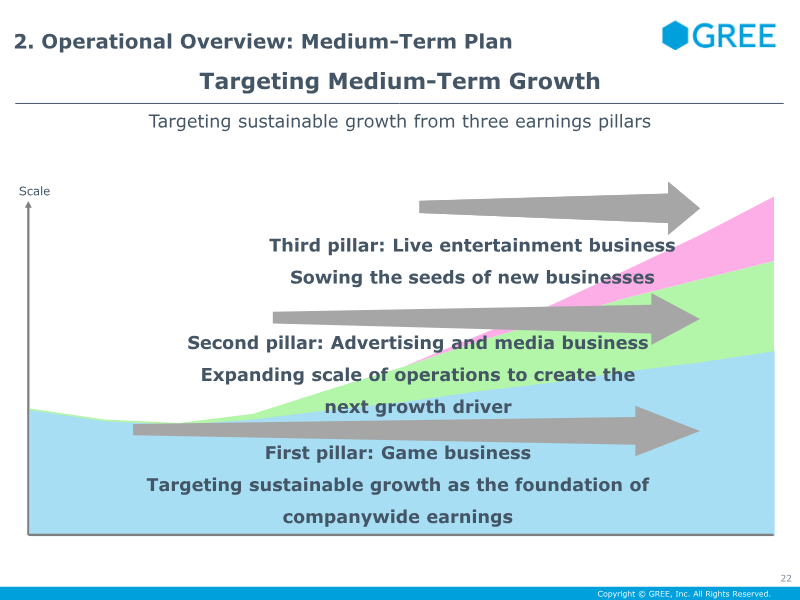 2. Operational Overview: Medium-Term Plan

GREE

Targeting Medium-Term Growth

Targeting sustainable growth from three earnings pillars

Scale

Third pillar: Live entertainment business
Sowing the seeds of new businesses

Second pillar: Advertising and media business
Expanding scale of operations to create the next growth driver

First pillar: Game business
Targeting sustainable growth as the foundation of companywide earnings

22

Copyright © GREE, Inc. All Rights Reserved.